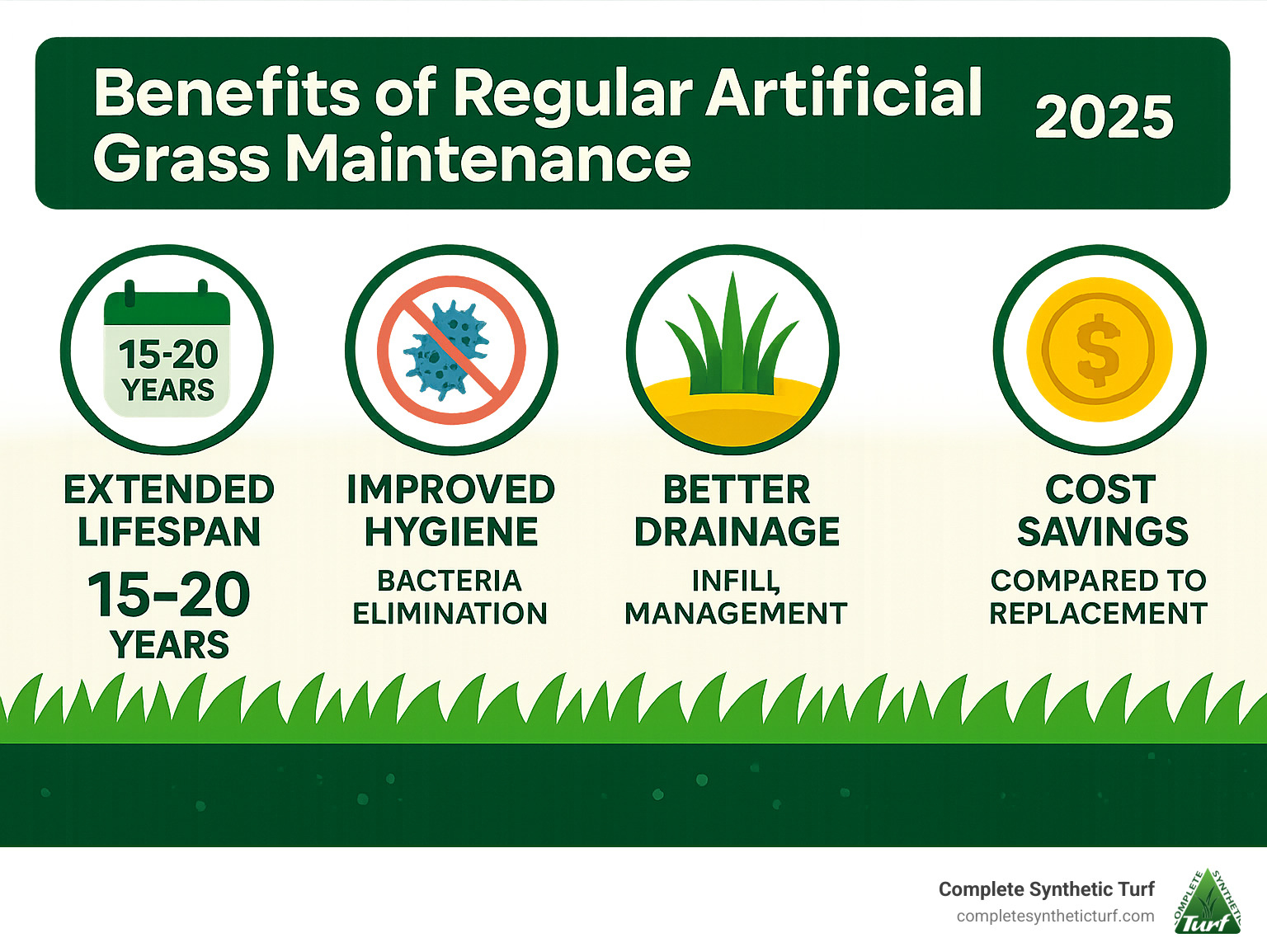 Benefits of Regular Artificial Grass Maintenance 2025

15-20 YEARS

EXTENDED LIFESPAN
15-20 YEARS

IMPROVED HYGIENE
BACTERIA ELIMINATION

BETTER DRAINAGE
INFILL, MANAGEMENT

COST SAVINGS
COMPARED TO REPLACEMENT

Complete Synthetic Turf
completesyntheticturf.com

COMPLETE SYNTHETIC Turf